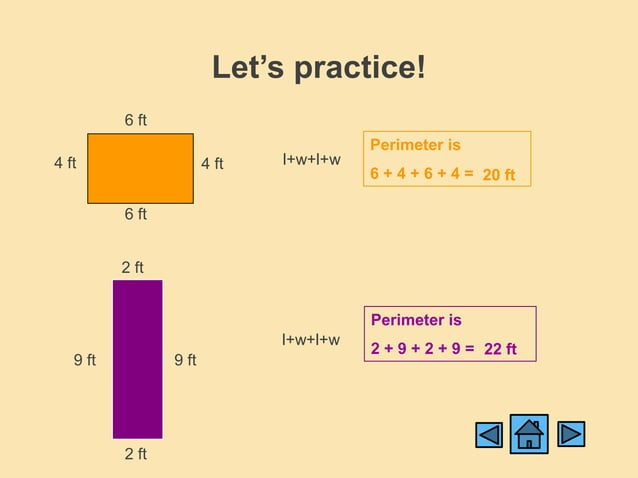 Let's practice!

6 ft

4 ft

4 ft

6 ft

l+w+l+w

Perimeter is

6 + 4 + 6 + 4 = 20 ft

2 ft

9 ft

9 ft

2 ft

l+w+l+w

Perimeter is

2 + 9 + 2 + 9 = 22 ft